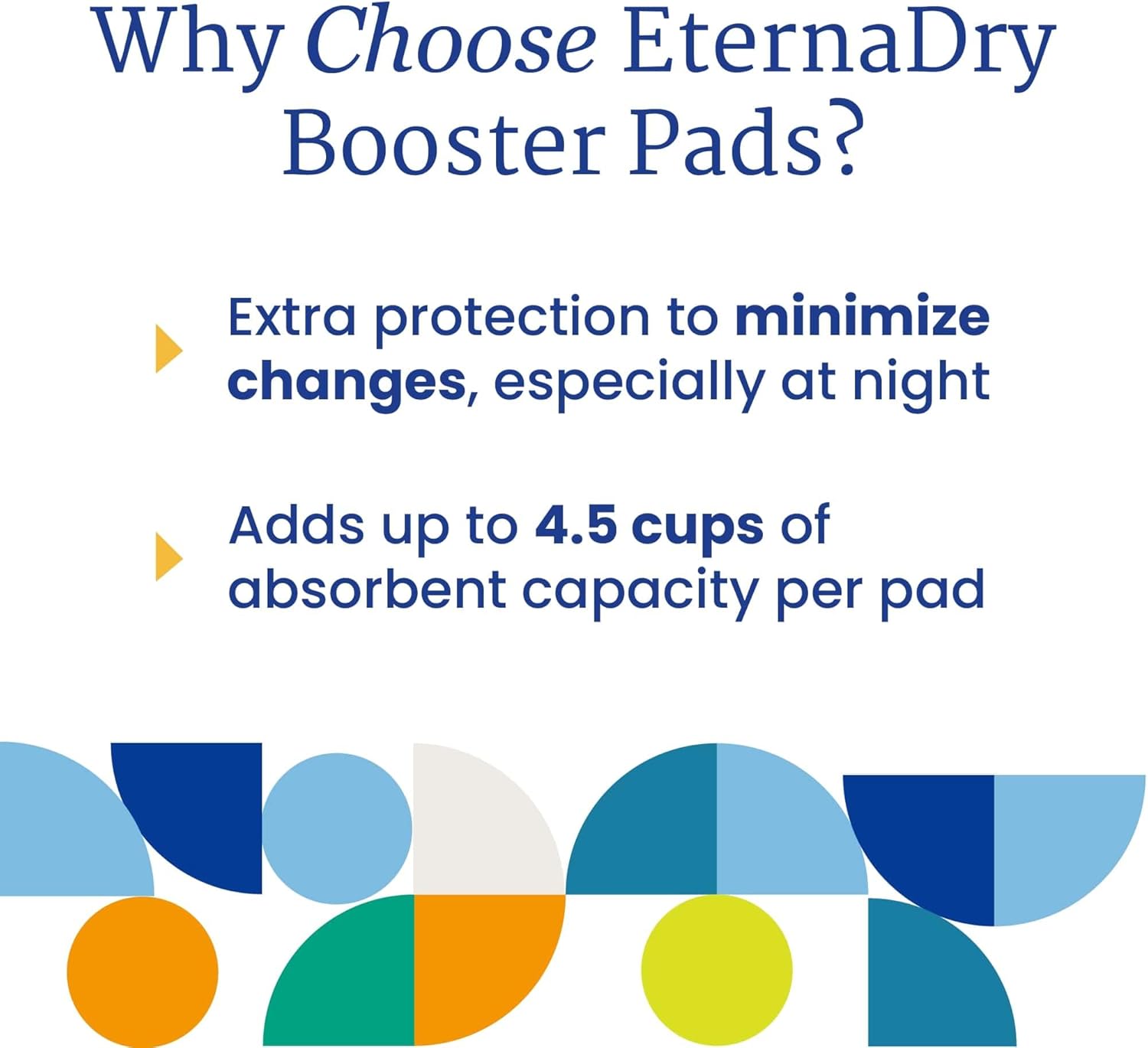 Why Choose EternaDry Booster Pads?

Extra protection to minimize changes, especially at night

Adds up to 4.5 cups of absorbent capacity per pad